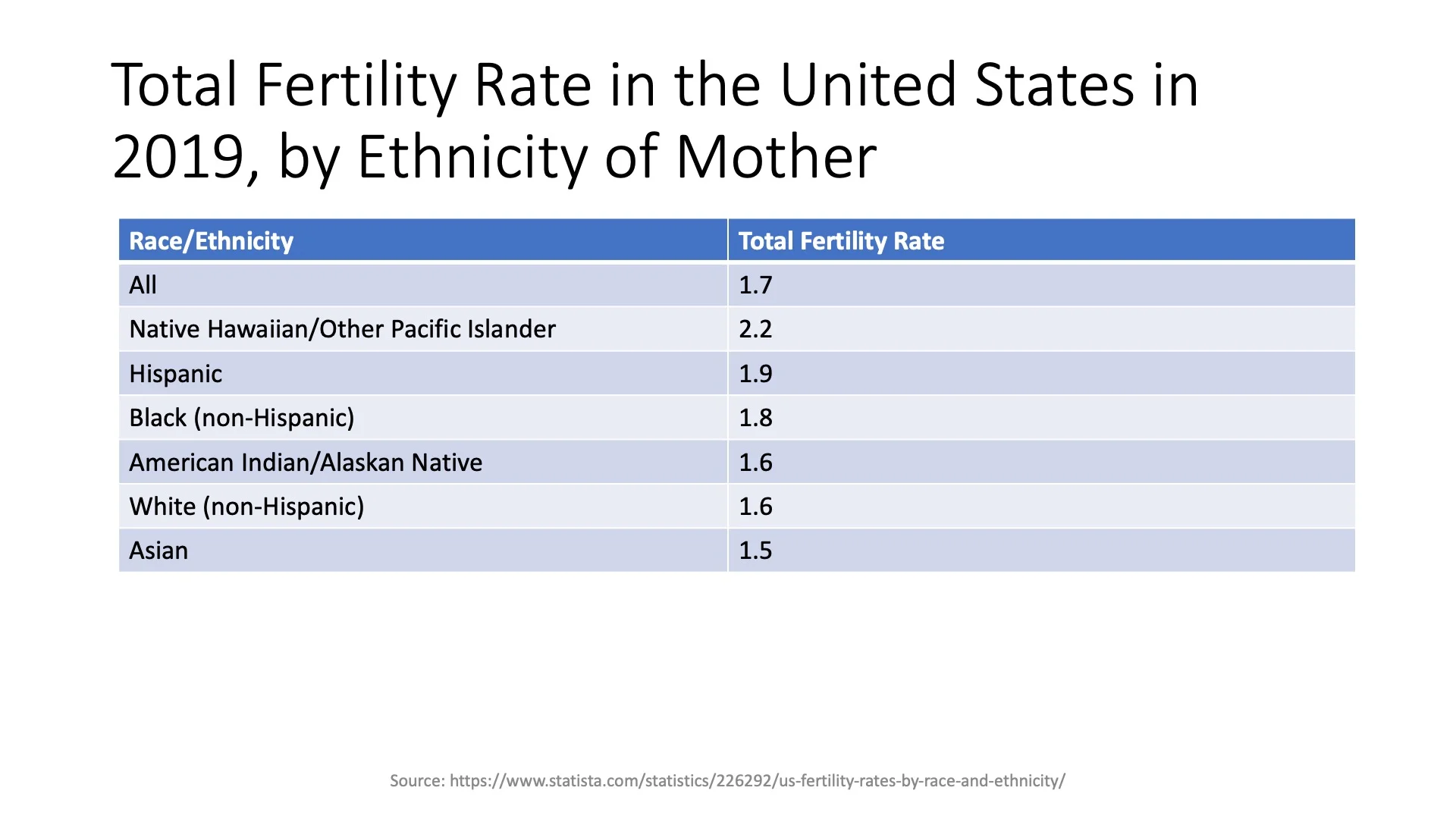 Total Fertility Rate in the United States in 2019, by Ethnicity of Mother

| Race/Ethnicity | Total Fertility Rate |
|---|---|
| All | 1.7 |
| Native Hawaiian/Other Pacific Islander | 2.2 |
| Hispanic | 1.9 |
| Black (non-Hispanic) | 1.8 |
| American Indian/Alaskan Native | 1.6 |
| White (non-Hispanic) | 1.6 |
| Asian | 1.5 |

Source: https://www.statista.com/statistics/226292/us-fertility-rates-by-race-and-ethnicity/